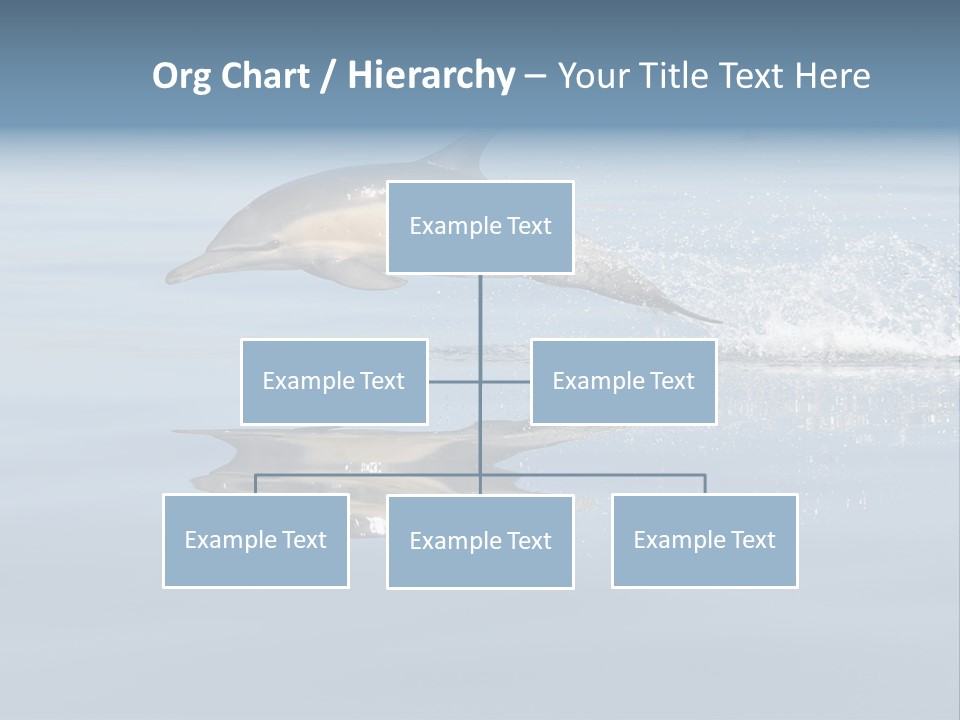 Org Chart / Hierarchy – Your Title Text Here

Example Text

Example Text

Example Text

Example Text

Example Text

Example Text